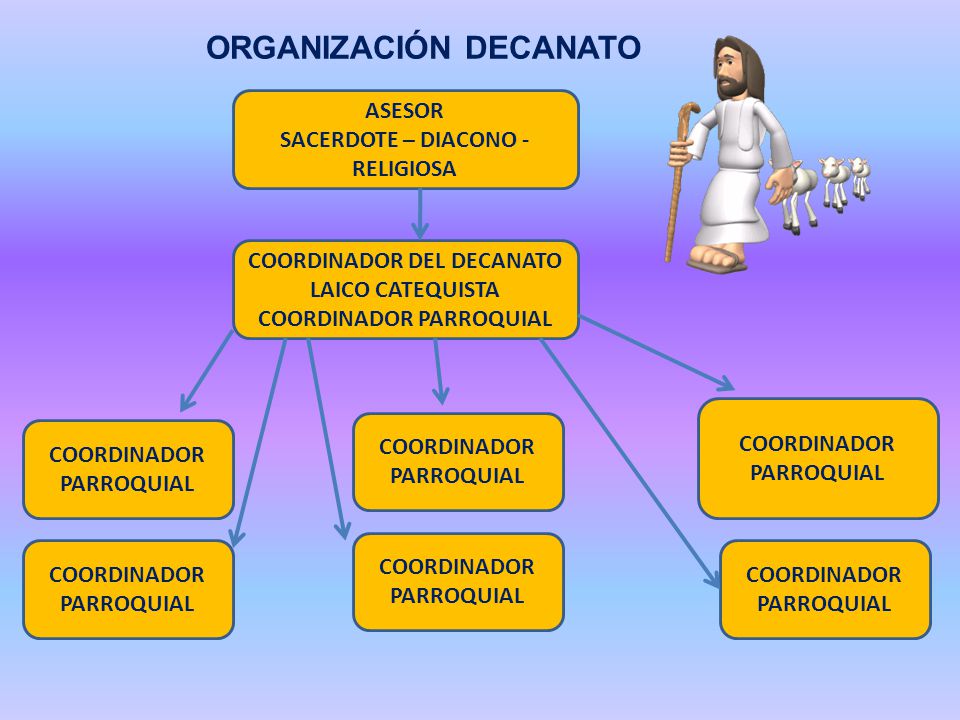 ORGANIZACIÓN DECANATO

ASESOR
SACERDOTE – DIACONO - RELIGIOSA

COORDINADOR DEL DECANATO
LAICO CATEQUISTA
COORDINADOR PARROQUIAL

COORDINADOR PARROQUIAL

COORDINADOR PARROQUIAL

COORDINADOR PARROQUIAL

COORDINADOR PARROQUIAL

COORDINADOR PARROQUIAL

COORDINADOR PARROQUIAL